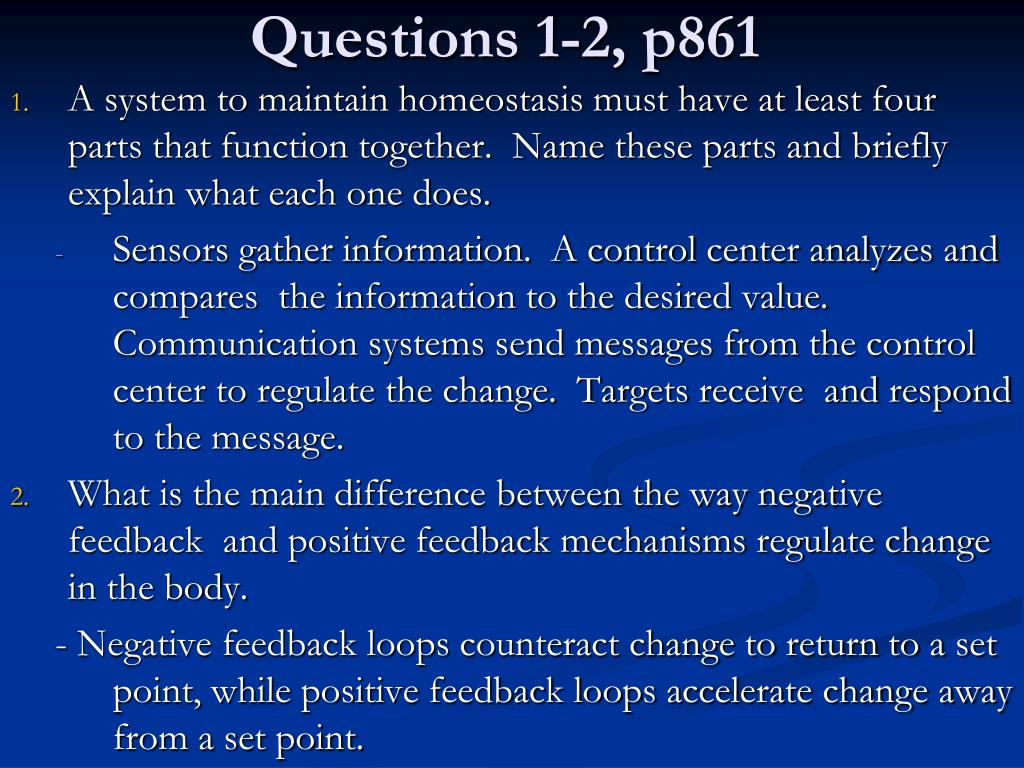 Questions 1-2, p861

1. A system to maintain homeostasis must have at least four parts that function together. Name these parts and briefly explain what each one does.

- Sensors gather information. A control center analyzes and compares the information to the desired value. Communication systems send messages from the control center to regulate the change. Targets receive and respond to the message.

2. What is the main difference between the way negative feedback and positive feedback mechanisms regulate change in the body.

- Negative feedback loops counteract change to return to a set point, while positive feedback loops accelerate change away from a set point.